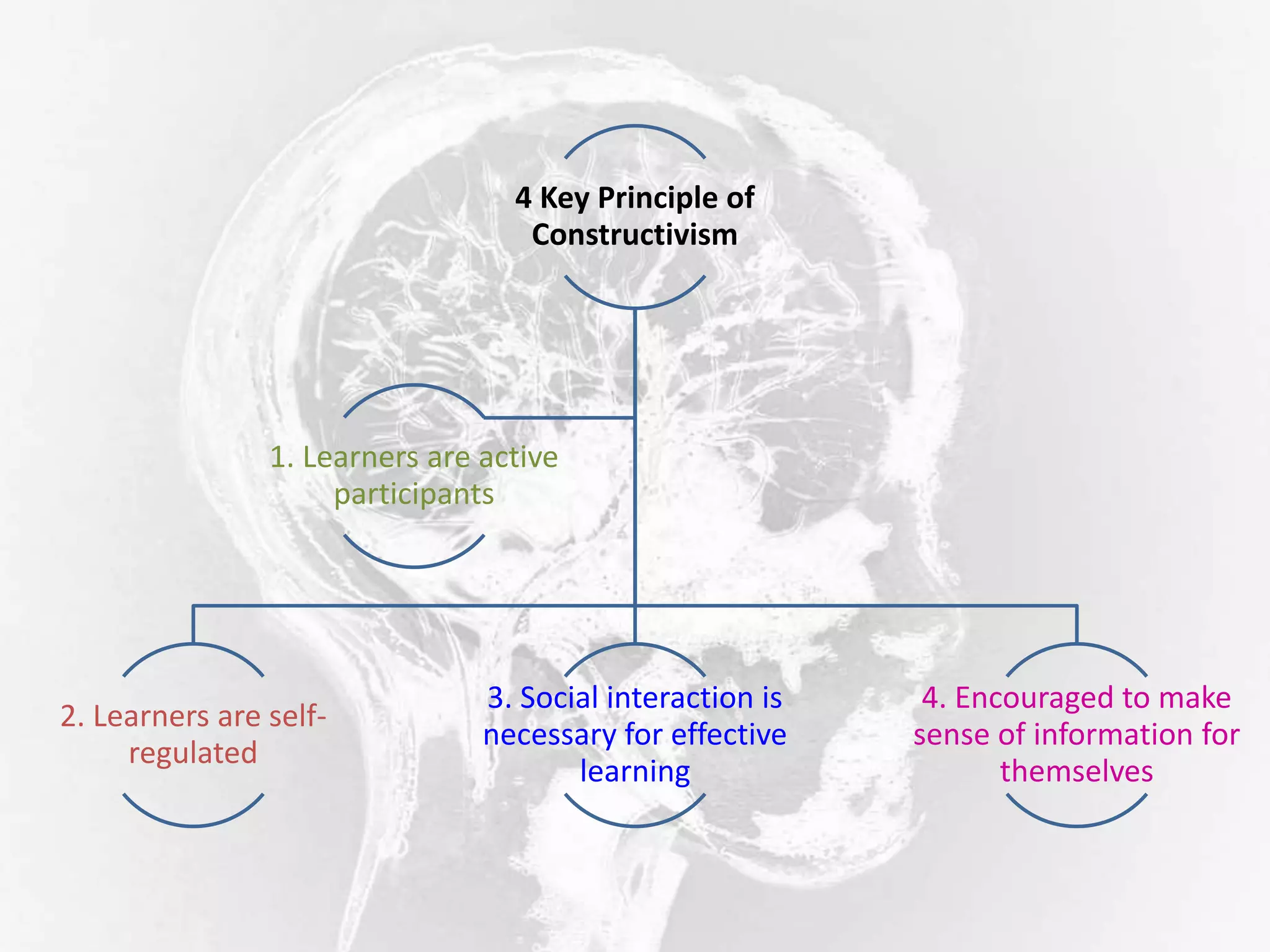 4 Key Principle of Constructivism

1. Learners are active participants

2. Learners are self-regulated

3. Social interaction is necessary for effective learning

4. Encouraged to make sense of information for themselves